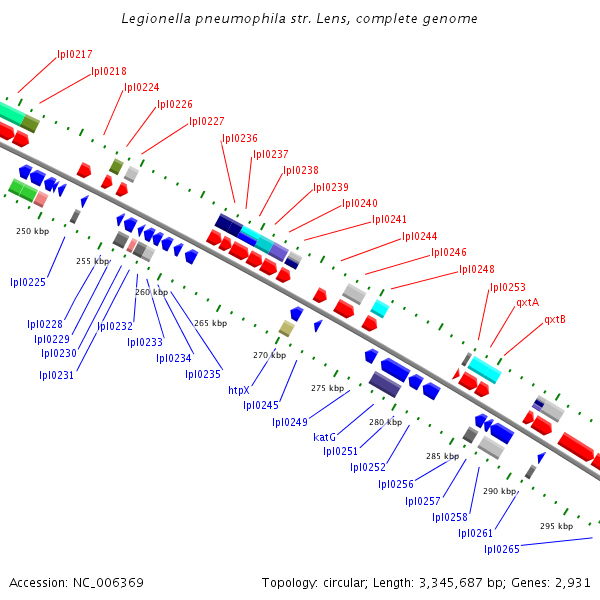 Legionella pneumophila str. Lens, complete genome

lpl0217
lpl0218
lpl0224
lpl0226
lpl0227
lpl0236
lpl0237
lpl0238
lpl0239
lpl0240
lpl0241
lpl0244
lpl0246
lpl0248
lpl0253
qxtA
qxtB

250 kbp
255 kbp
260 kbp
265 kbp
270 kbp
275 kbp
280 kbp
285 kbp
290 kbp
295 kbp

lpl0225
lpl0228
lpl0229
lpl0230
lpl0231
lpl0232
lpl0233
lpl0234
lpl0235
htpX
lpl0245
lpl0249
katG
lpl0251
lpl0252
lpl0256
lpl0257
lpl0258
lpl0261
lpl0265

Accession: NC_006369

Topology: circular; Length: 3,345,687 bp; Genes: 2,931